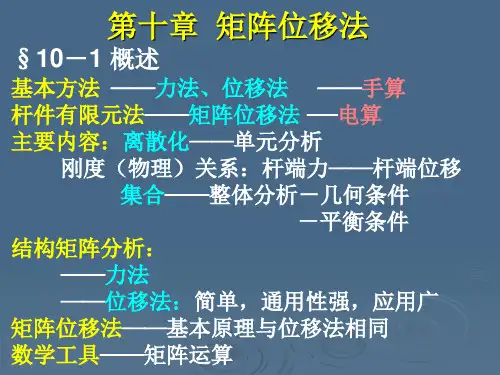 第十章 矩阵位移法

§10－1 概述

基本方法 ——力法、位移法 ——手算

杆件有限元法——矩阵位移法 ——电算

主要内容：离散化——单元分析

刚度（物理）关系：杆端力——杆端位移

集合——整体分析－几何条件

－平衡条件

结构矩阵分析：

——力法

——位移法：简单，通用性强，应用广

矩阵位移法——基本原理与位移法相同

数学工具——矩阵运算